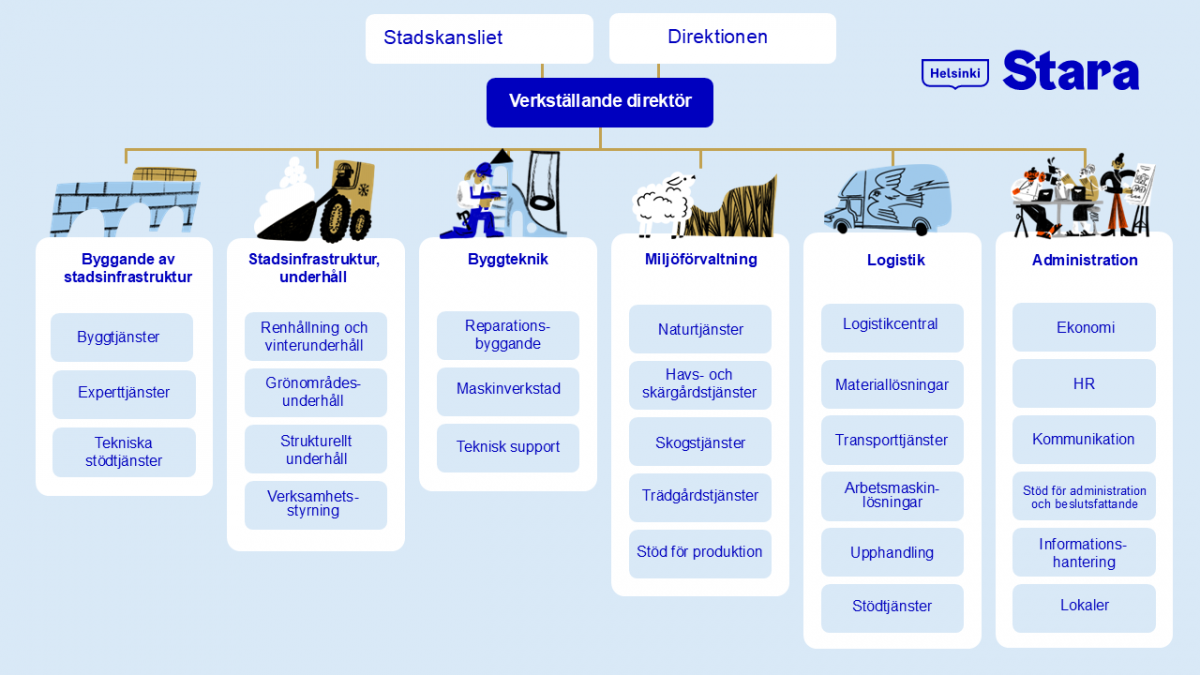 Stadskansliet

Direktionen

Helsinki Stara

Verkställande direktör

Byggande av stadsinfrastruktur

Byggtjänster

Experttjänster

Tekniska stödtjänster

Stadsinfrastruktur, underhåll

Renhållning och vinterunderhåll

Grönområdesunderhåll

Strukturellt underhåll

Verksamhetsstyrning

Byggteknik

Reparationsbyggande

Maskinverkstad

Teknisk support

Miljöförvaltning

Naturtjänster

Havs- och skärgårdstjänster

Skogstjänster

Trädgårdstjänster

Stöd för produktion

Logistik

Logistikcentral

Materiallösningar

Transporttjänster

Arbetsmaskinlösningar

Upphandling

Stödtjänster

Administration

Ekonomi

HR

Kommunikation

Stöd för administration och beslutsfattande

Informationshantering

Lokaler